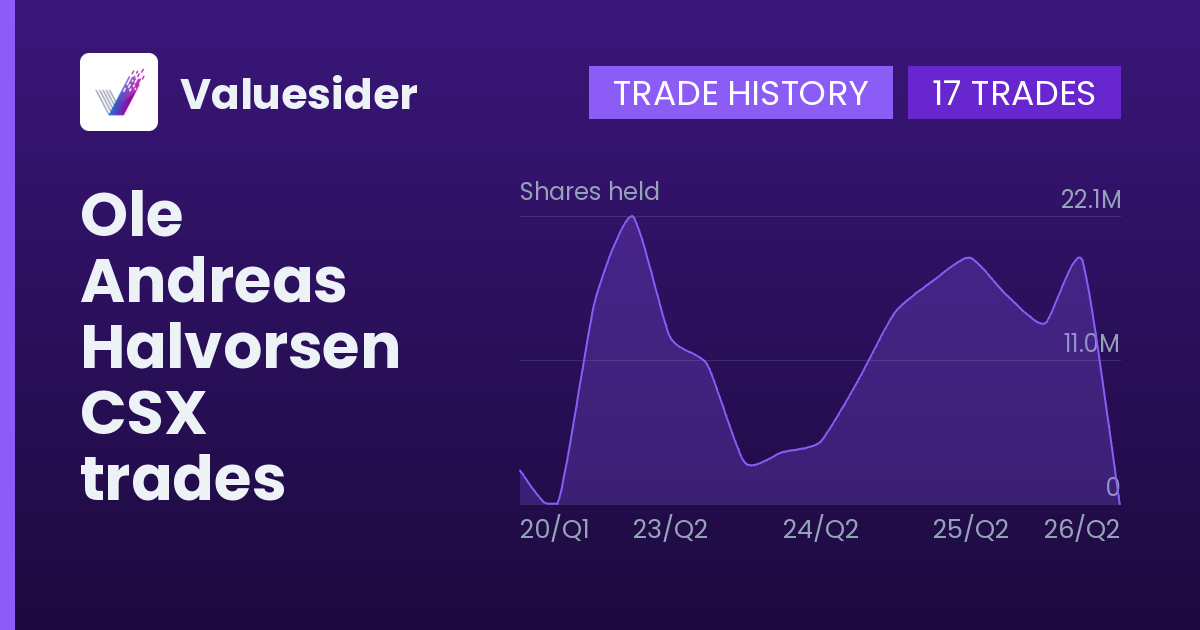 Valuesider

TRADE HISTORY

17 TRADES

Ole Andreas Halvorsen CSX trades

Shares held

22.1M

11.0M

0

20/Q1

23/Q2

24/Q2

25/Q2

26/Q2